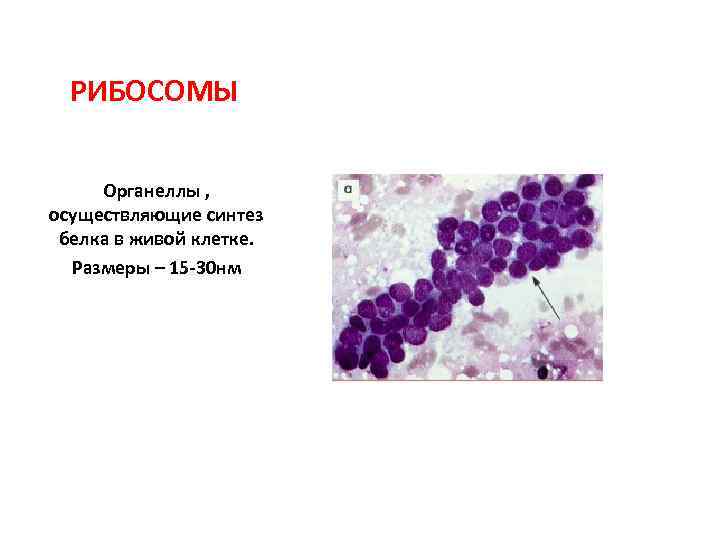 РИБОСОМЫ

Органеллы , осуществляющие синтез белка в живой клетке.

Размеры – 15-30нм

а